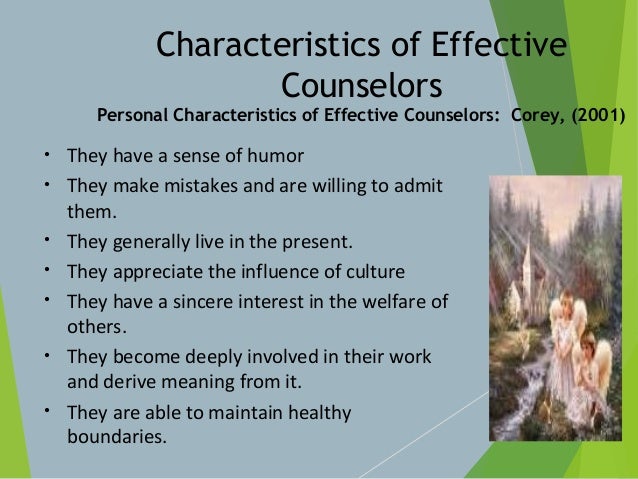 Characteristics of Effective Counselors
Personal Characteristics of Effective Counselors: Corey, (2001)

• They have a sense of humor
• They make mistakes and are willing to admit them.
• They generally live in the present.
• They appreciate the influence of culture
• They have a sincere interest in the welfare of others.
• They become deeply involved in their work and derive meaning from it.
• They are able to maintain healthy boundaries.